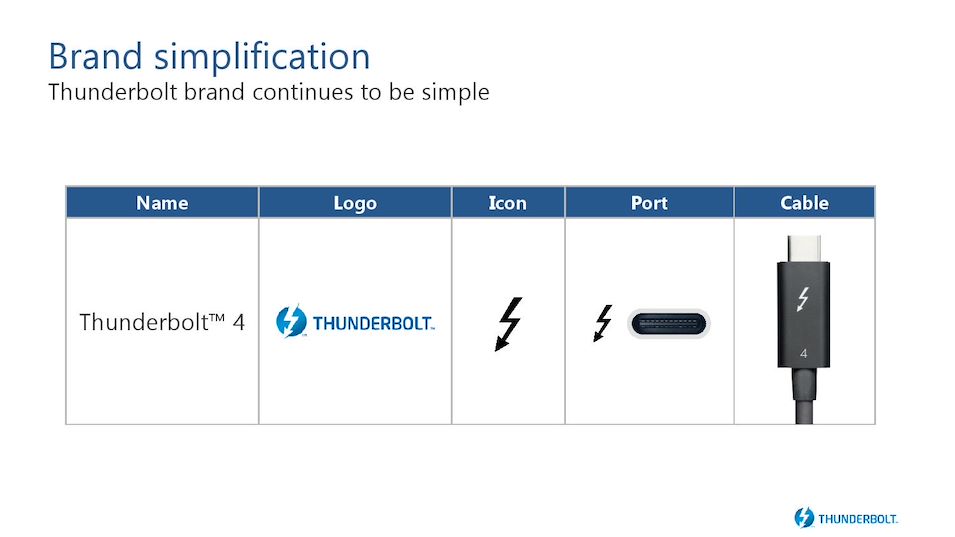 Brand simplification
Thunderbolt brand continues to be simple

| Name | Logo | Icon | Port | Cable |
|---|---|---|---|---|
| Thunderbolt™ 4 | THUNDERBOLT. | | | 4 |

THUNDERBOLT.